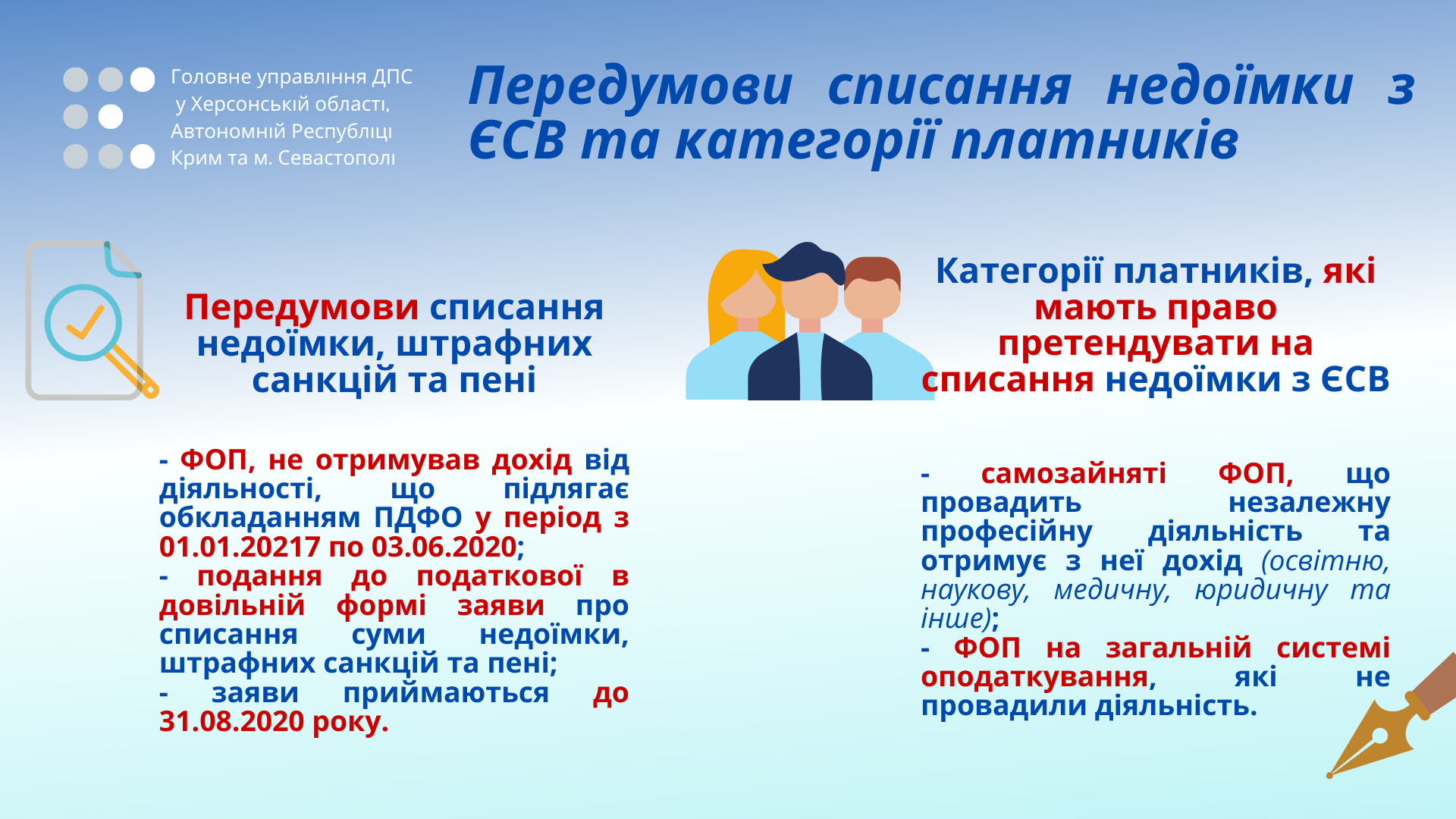 Головне управління ДПС у Херсонській області, Автономній Республіці Крим та м. Севастополі

Передумови списання недоїмки з ЄСВ та категорії платників

Передумови списання недоїмки, штрафних санкцій та пені

- ФОП, не отримував дохід від діяльності, що підлягає обкладанням ПДФО у період з 01.01.20217 по 03.06.2020;
- подання до податкової в довільній формі заяви про списання суми недоїмки, штрафних санкцій та пені;
- заяви приймаються до 31.08.2020 року.

Категорії платників, які мають право претендувати на списання недоїмки з ЄСВ

- самозайняті ФОП, що провадить незалежну професійну діяльність та отримує з неї дохід (освітню, наукову, медичну, юридичну та інше);
- ФОП на загальній системі оподаткування, які не провадили діяльність.